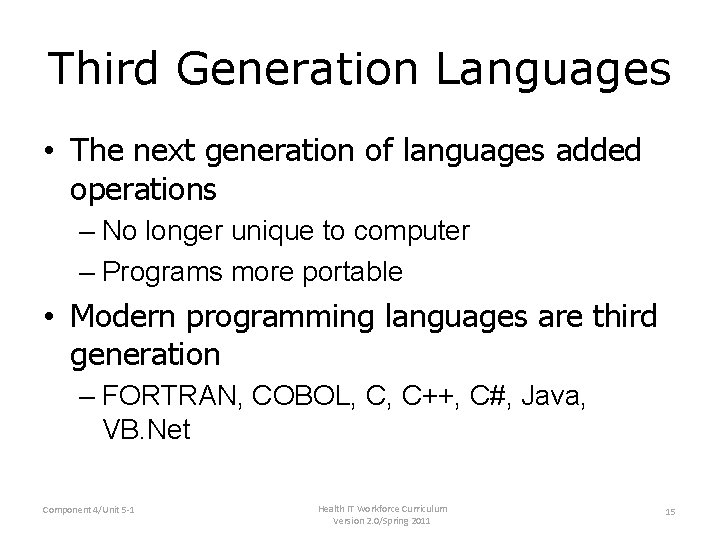 Third Generation Languages

• The next generation of languages added operations
– No longer unique to computer
– Programs more portable

• Modern programming languages are third generation
– FORTRAN, COBOL, C, C++, C#, Java, VB.Net

Component 4/Unit 5-1

Health IT Workforce Curriculum
Version 2.0/Spring 2011

15